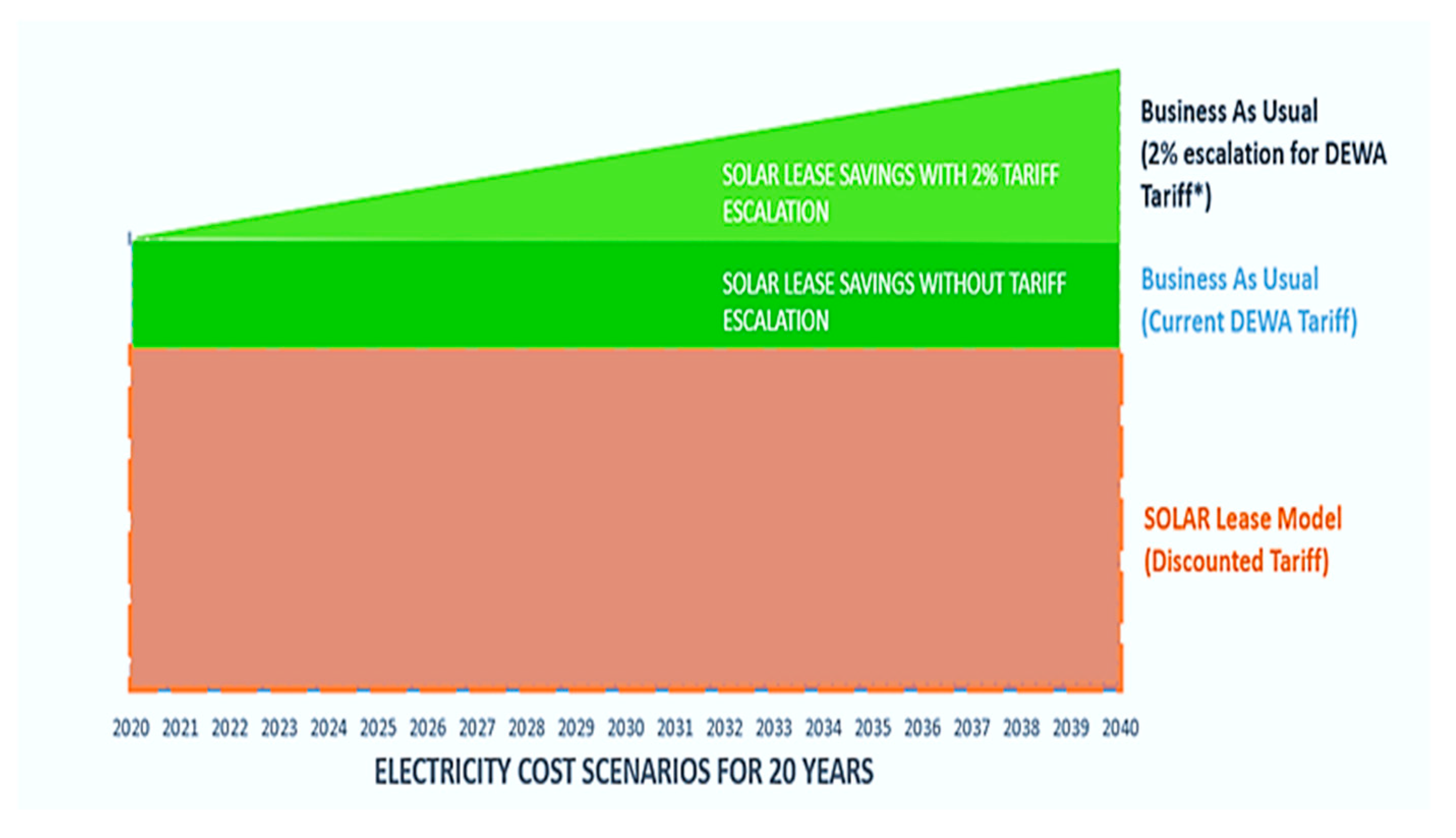 SOLAR LEASE SAVINGS WITH 2% TARIFF ESCALATION

SOLAR LEASE SAVINGS WITHOUT TARIFF ESCALATION

Business As Usual (2% escalation for DEWA Tariff*)

Business As Usual (Current DEWA Tariff)

SOLAR Lease Model (Discounted Tariff)

2020 2021 2022 2023 2024 2025 2026 2027 2028 2029 2030 2031 2032 2033 2034 2035 2036 2037 2038 2039 2040

ELECTRICITY COST SCENARIOS FOR 20 YEARS